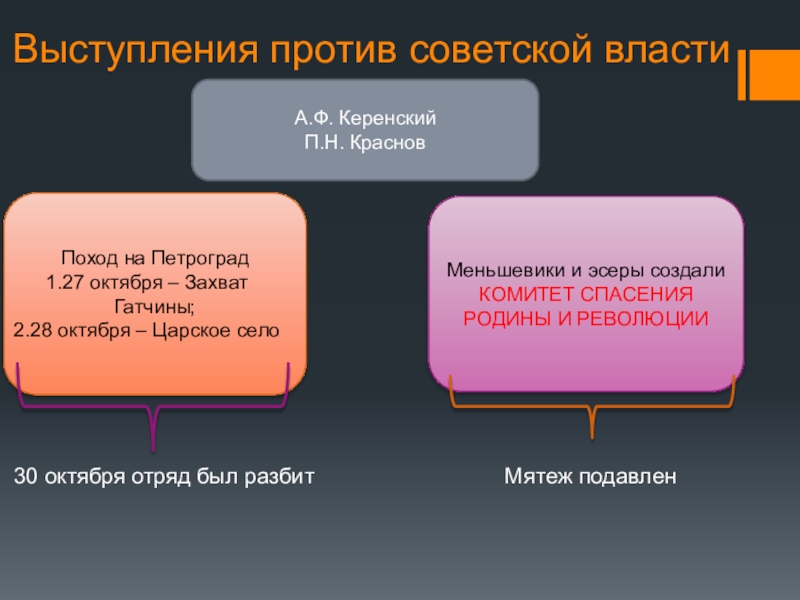 Выступления против советской власти

А.Ф. Керенский
П.Н. Краснов

Поход на Петроград
1.27 октября – Захват Гатчины;
2.28 октября – Царское село

Меньшевики и эсеры создали КОМИТЕТ СПАСЕНИЯ РОДИНЫ И РЕВОЛЮЦИИ

30 октября отряд был разбит

Мятеж подавлен